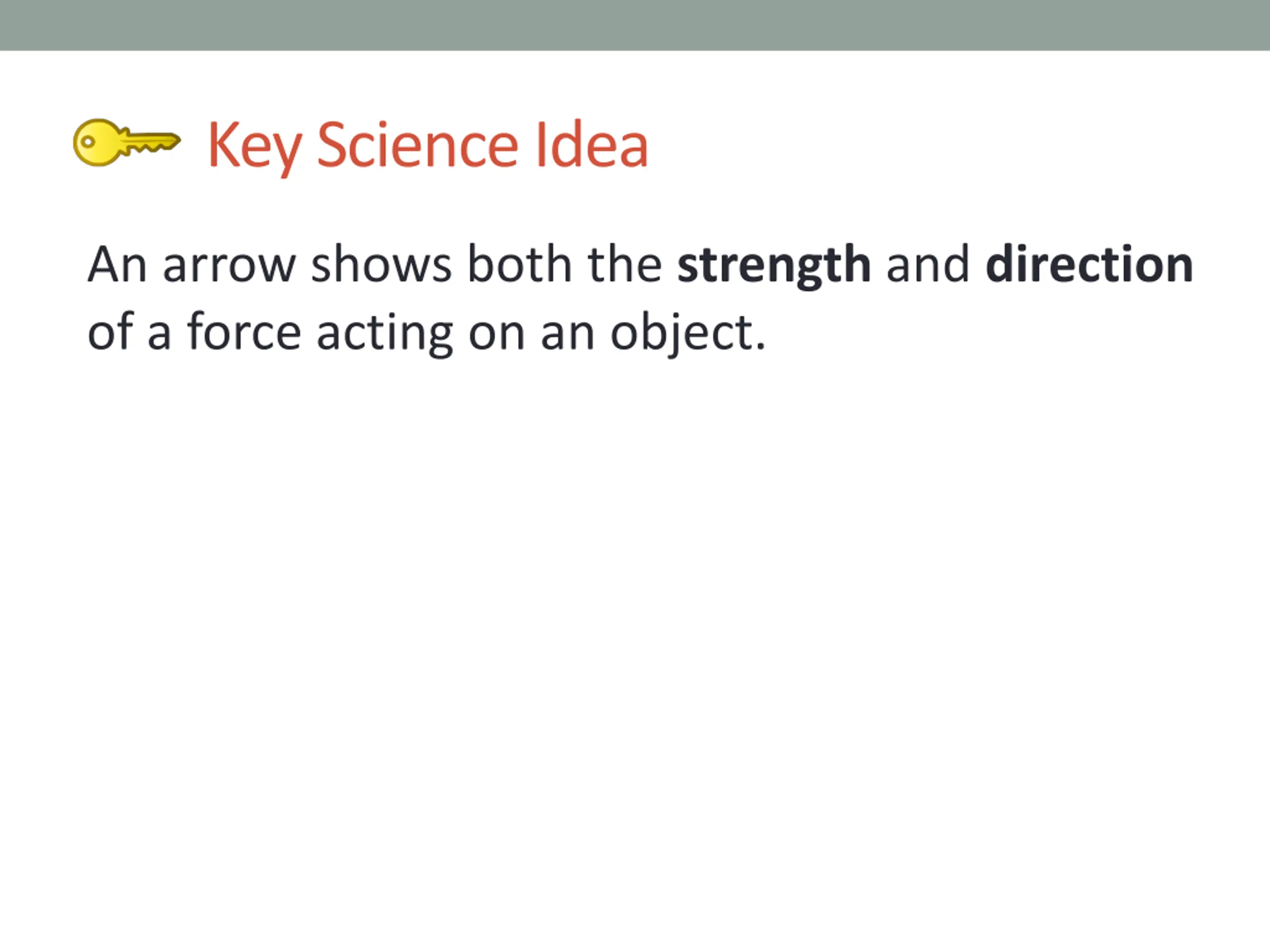 Key Science Idea

An arrow shows both the strength and direction of a force acting on an object.